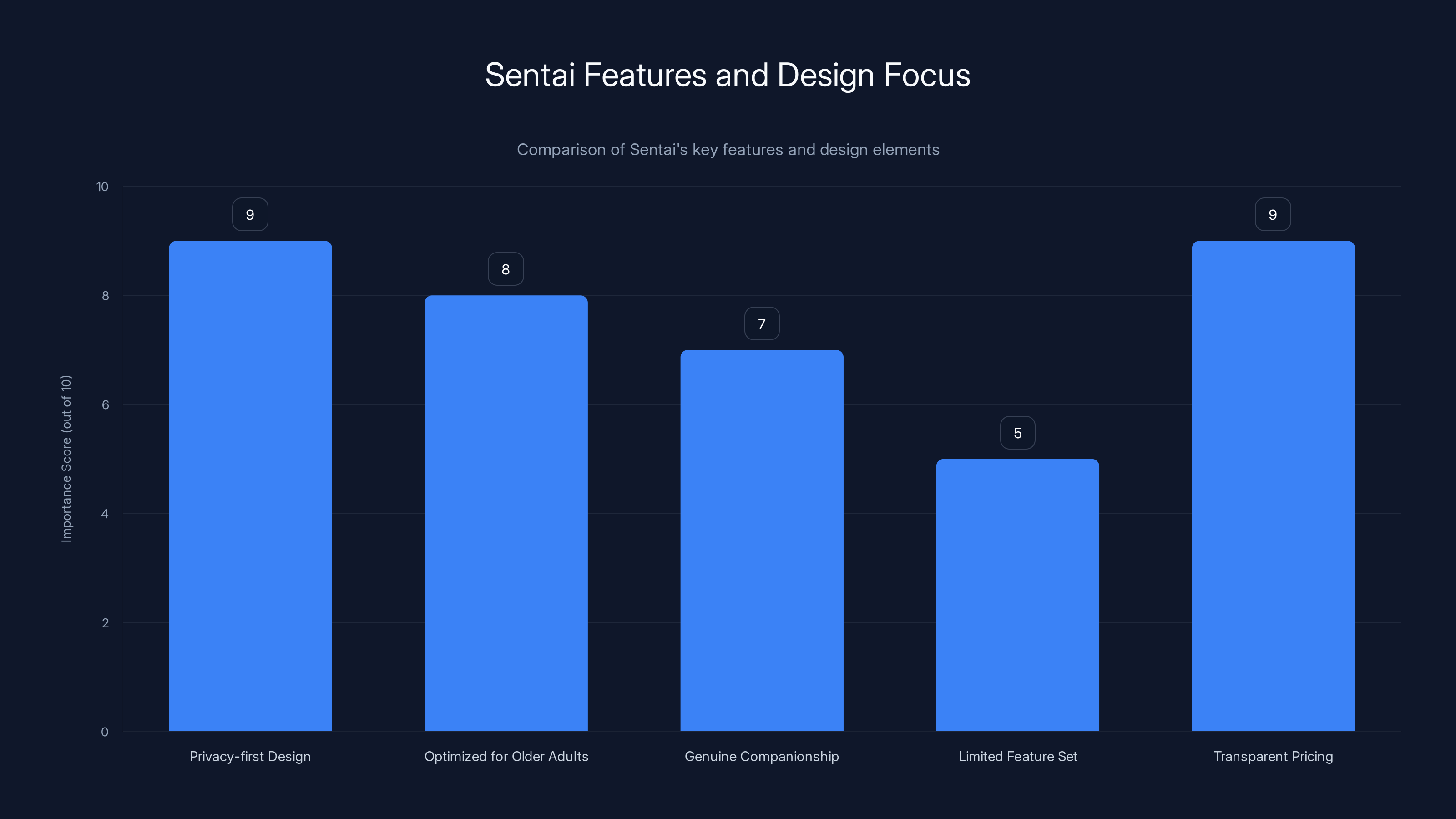 Sentai Features and Design Focus

Comparison of Sentai's key features and design elements

Importance Score (out of 10)

10
8
6
4
2
0

9
8
7
5
9

Privacy-first Design
Optimized for Older Adults
Genuine Companionship
Limited Feature Set
Transparent Pricing